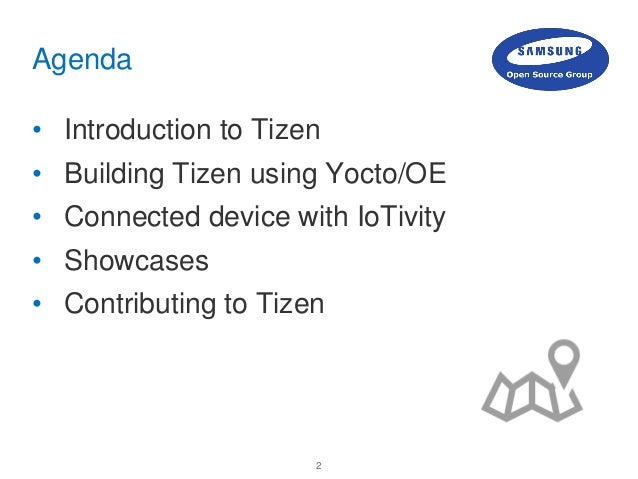 Agenda

SAMSUNG
Open Source Group

• Introduction to Tizen
• Building Tizen using Yocto/OE
• Connected device with IoTivity
• Showcases
• Contributing to Tizen

2